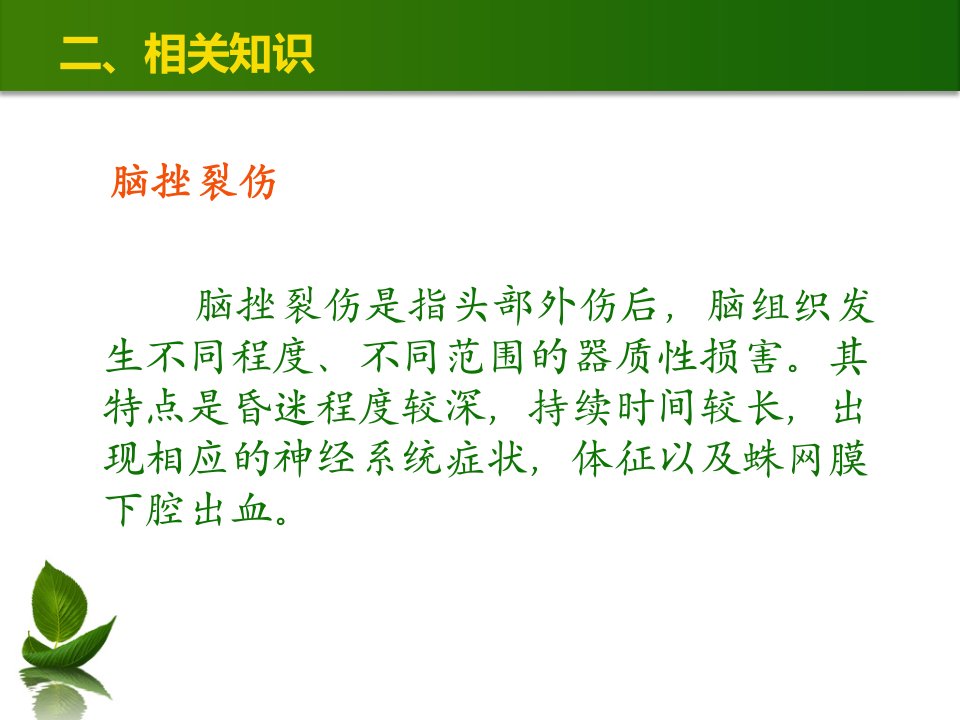 二、相关知识

脑挫裂伤

脑挫裂伤是指头部外伤后，脑组织发生不同程度、不同范围的器质性损害。其特点是昏迷程度较深，持续时间较长，出现相应的神经系统症状，体征以及蛛网膜下腔出血。